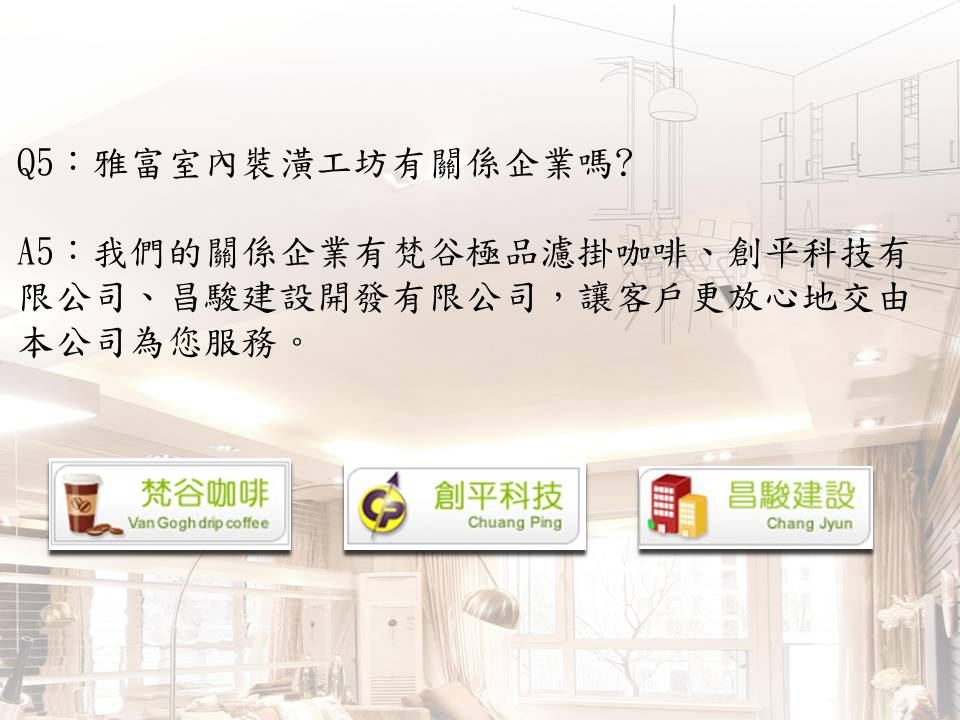 Q5：雅富室內裝潢工坊有關係企業嗎?

A5：我們的關係企業有梵谷極品濾掛咖啡、創平科技有限公司、昌駿建設開發有限公司，讓客戶更放心地交由本公司為您服務。

梵谷咖啡
Van Gogh drip coffee

創平科技
Chuang Ping

昌駿建設
Chang Jyun